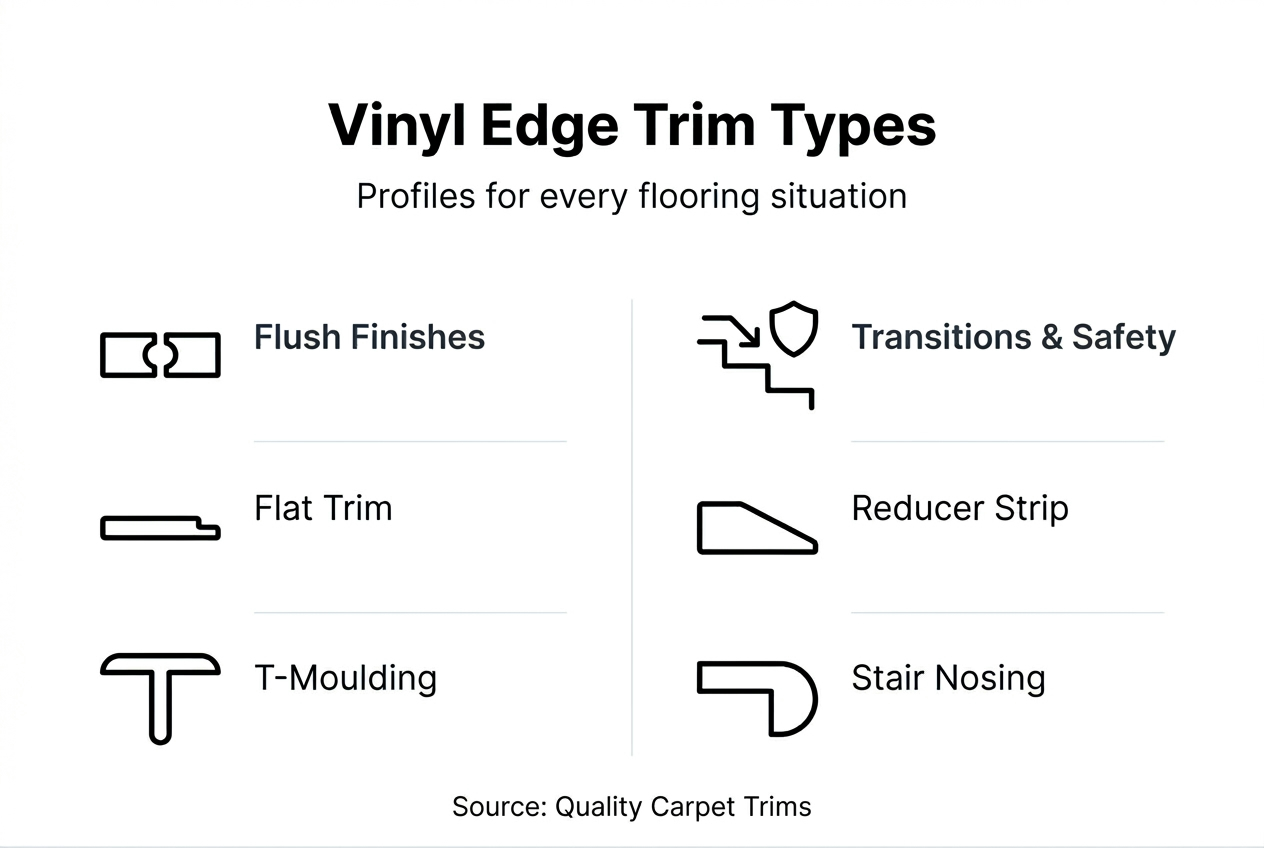 Vinyl Edge Trim Types

Profiles for every flooring situation

Flush Finishes

Flat Trim

T-Moulding

Transitions & Safety

Reducer Strip

Stair Nosing

Source: Quality Carpet Trims